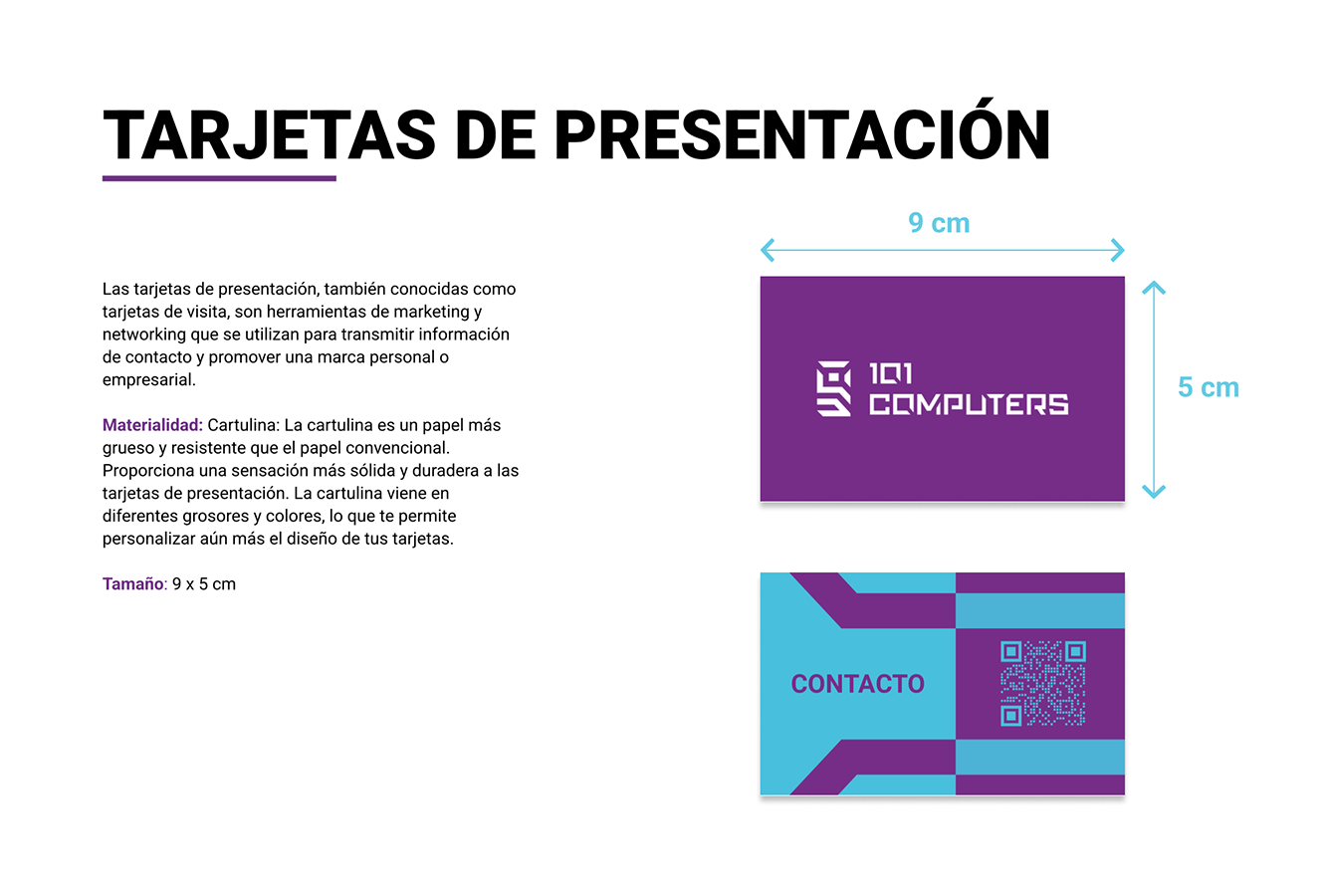 TARJETAS DE PRESENTACIÓN

Las tarjetas de presentación, también conocidas como tarjetas de visita, son herramientas de marketing y networking que se utilizan para transmitir información de contacto y promover una marca personal o empresarial.

Materialidad: Cartulina: La cartulina es un papel más grueso y resistente que el papel convencional. Proporciona una sensación más sólida y duradera a las tarjetas de presentación. La cartulina viene en diferentes grosores y colores, lo que te permite personalizar aún más el diseño de tus tarjetas.

Tamaño: 9 x 5 cm

9 cm

5 cm

101 COMPUTERS

CONTACTO